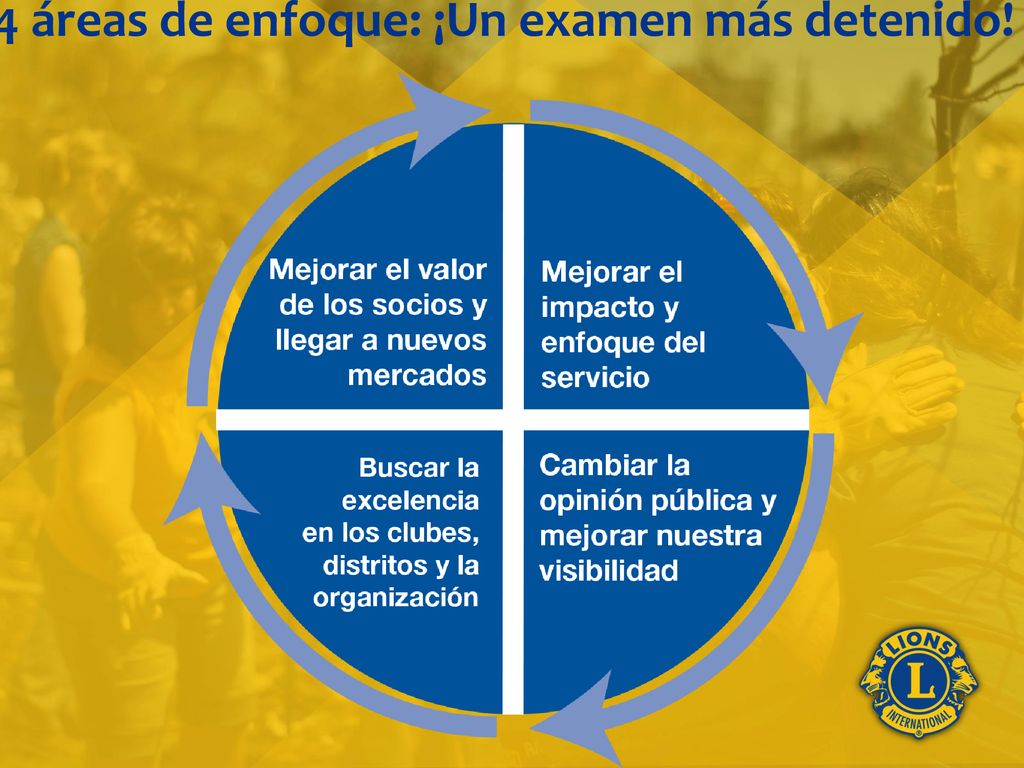 4 áreas de enfoque: ¡Un examen más detenido!

Mejorar el valor de los socios y llegar a nuevos mercados

Mejorar el impacto y enfoque del servicio

Buscar la excelencia en los clubes, distritos y la organización

Cambiar la opinión pública y mejorar nuestra visibilidad

LIONS
L
INTERNATIONAL